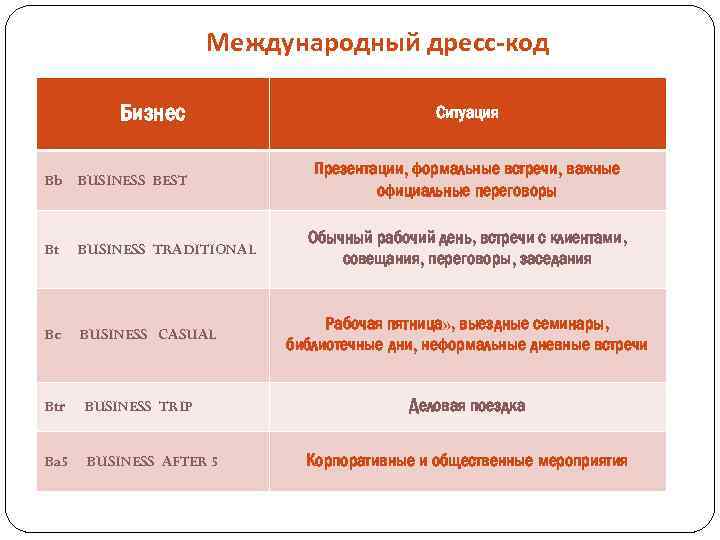 Международный дресс-код

| Бизнес | Ситуация |
|---|---|
| Bb BUSINESS BEST | Презентации, формальные встречи, важные официальные переговоры |
| Bt BUSINESS TRADITIONAL | Обычный рабочий день, встречи с клиентами, совещания, переговоры, заседания |
| Bc BUSINESS CASUAL | Рабочая пятница», выездные семинары, библиотечные дни, неформальные дневные встречи |
| Btr BUSINESS TRIP | Деловая поездка |
| Ba5 BUSINESS AFTER 5 | Корпоративные и общественные мероприятия |